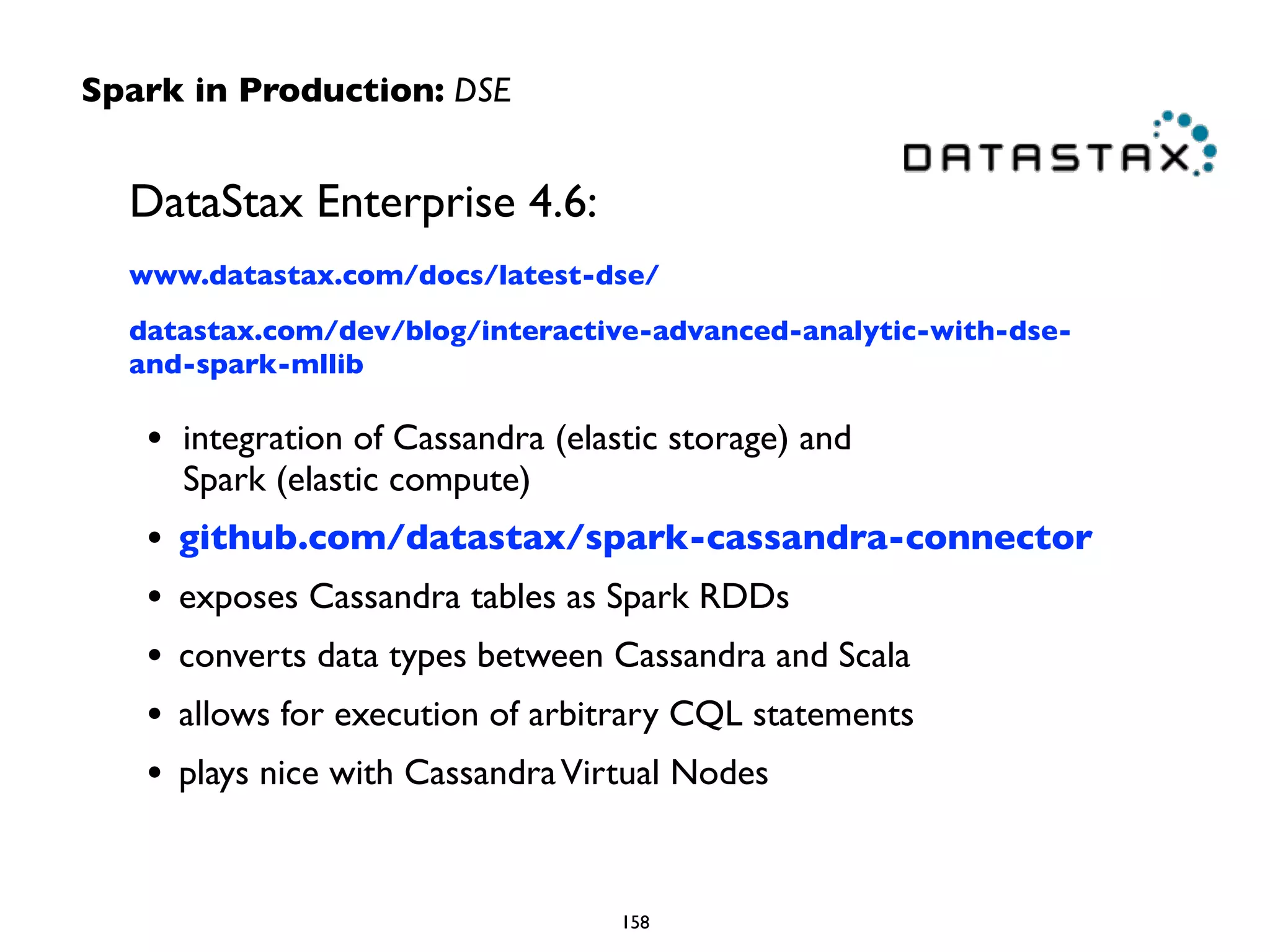 Spark in Production: DSE

DATASTAX

DataStax Enterprise 4.6:

www.datastax.com/docs/latest-dse/

datastax.com/dev/blog/interactive-advanced-analytic-with-dse-and-spark-mllib

• integration of Cassandra (elastic storage) and Spark (elastic compute)

• github.com/datastax/spark-cassandra-connector

• exposes Cassandra tables as Spark RDDs

• converts data types between Cassandra and Scala

• allows for execution of arbitrary CQL statements

• plays nice with Cassandra Virtual Nodes

158